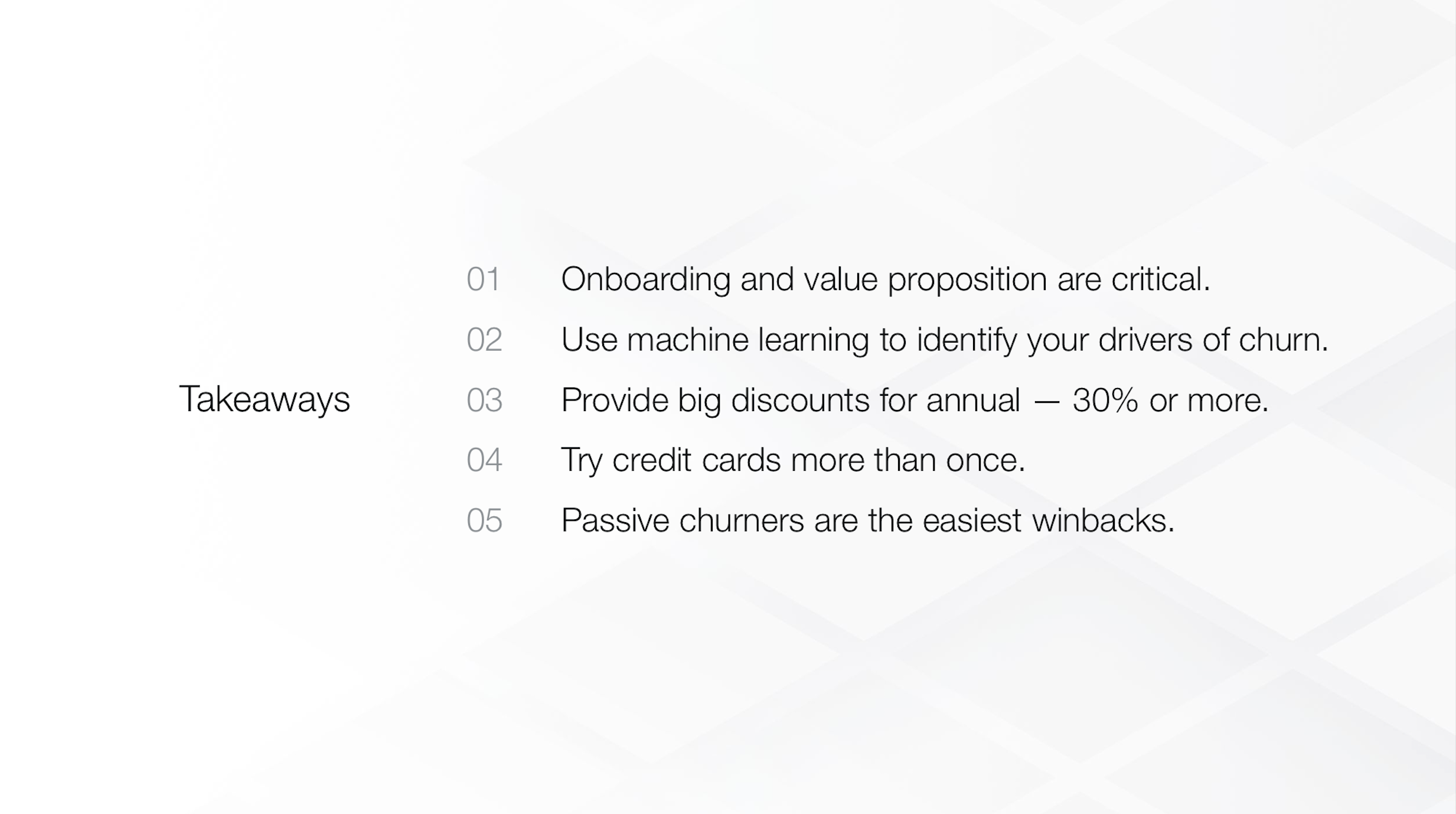 Takeaways

01 Onboarding and value proposition are critical.

02 Use machine learning to identify your drivers of churn.

03 Provide big discounts for annual — 30% or more.

04 Try credit cards more than once.

05 Passive churners are the easiest winbacks.